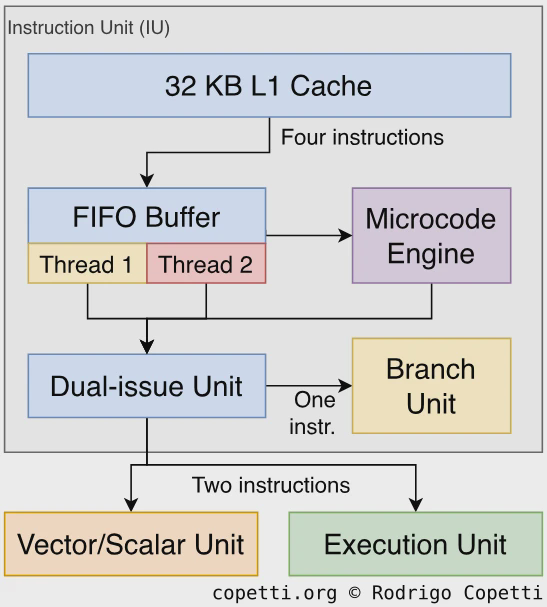 Instruction Unit (IU)

32 KB L1 Cache

Four instructions

FIFO Buffer

Thread 1

Thread 2

Microcode Engine

Dual-issue Unit

One instr.

Branch Unit

Two instructions

Vector/Scalar Unit

Execution Unit

copetti.org © Rodrigo Copetti